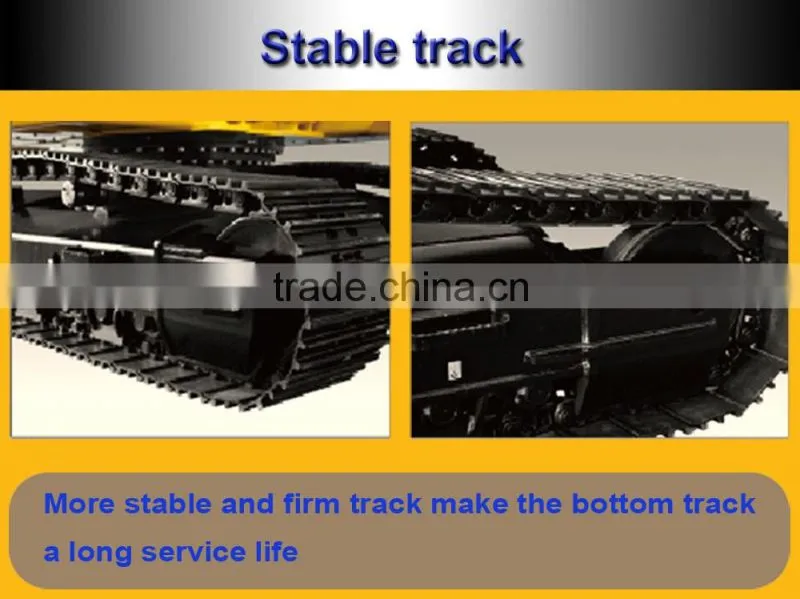 Stable track

trade.china.cn

More stable and firm track make the bottom track a long service life